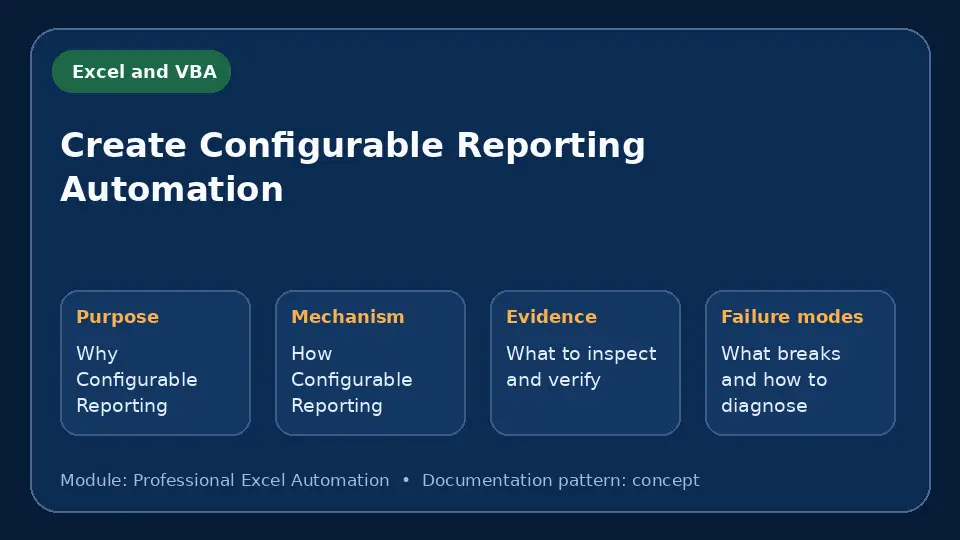 Excel and VBA

Create Configurable Reporting Automation

Purpose
Why Configurable Reporting

Mechanism
How Configurable Reporting

Evidence
What to inspect and verify

Failure modes
What breaks and how to diagnose

Module: Professional Excel Automation • Documentation pattern: concept